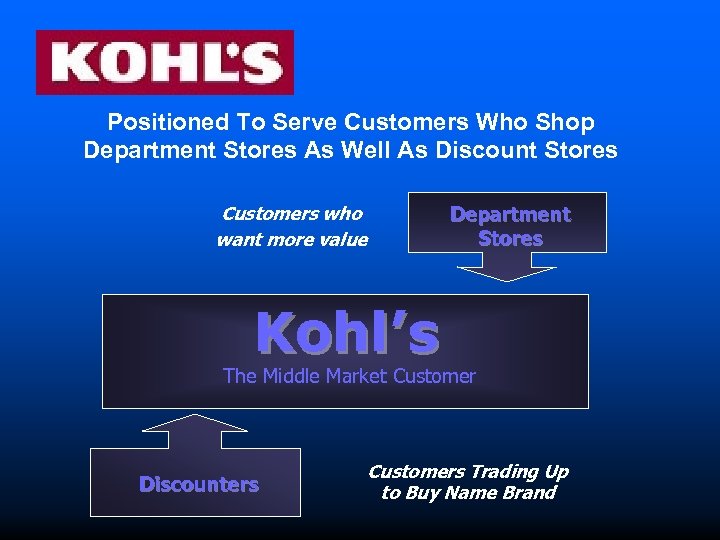 KOHL'S

Positioned To Serve Customers Who Shop Department Stores As Well As Discount Stores

Customers who want more value

Department Stores

Kohl's

The Middle Market Customer

Discounters

Customers Trading Up to Buy Name Brand